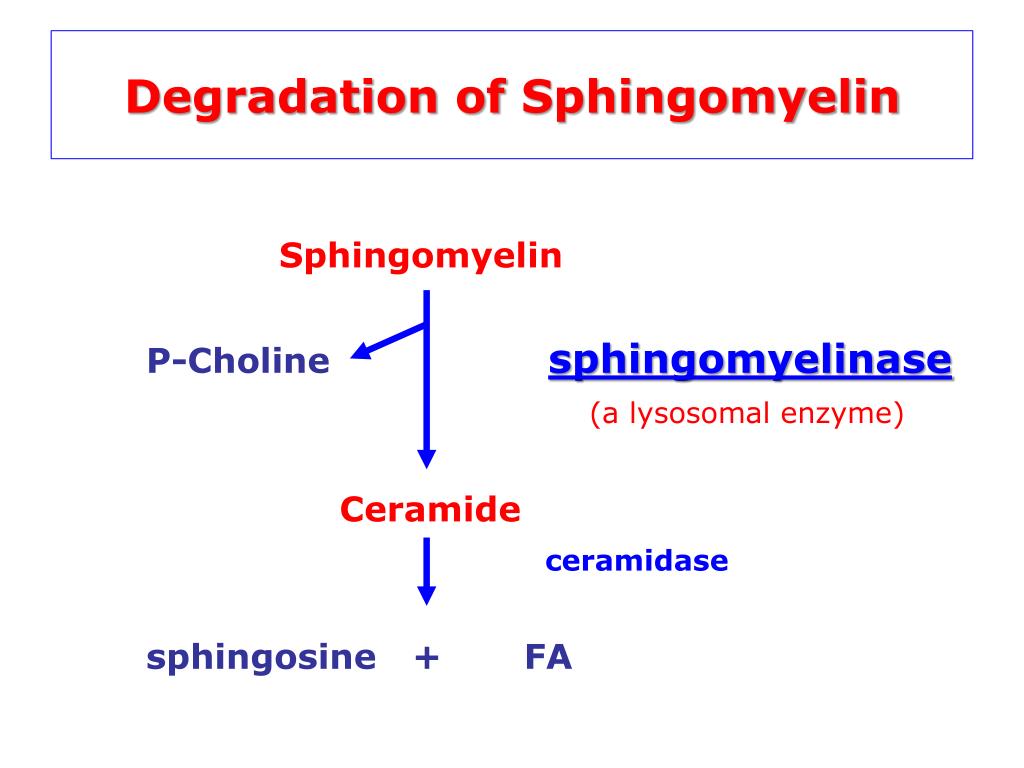 Degradation of Sphingomyelin

Sphingomyelin

P-Choline

sphingomyelinase

(a lysosomal enzyme)

Ceramide

ceramidase

sphingosine + FA